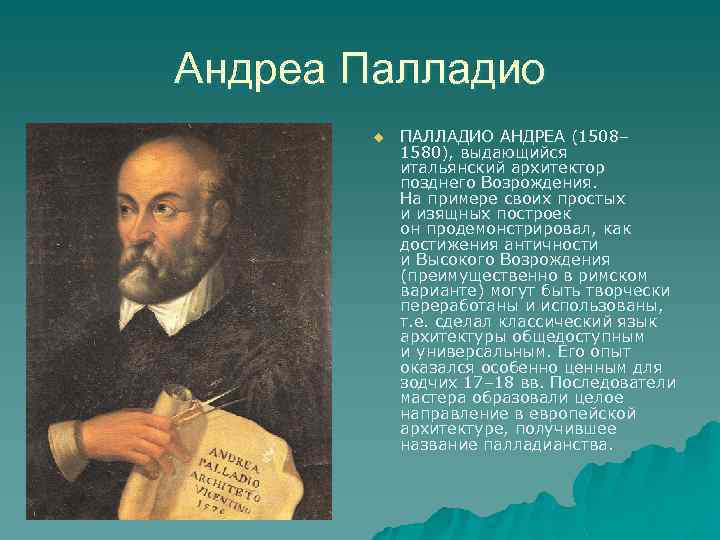 Андреа Палладио

ANDREA PALLADIO ARCHITETO VICENTINO 1576

ПАЛЛАДИО АНДРЕА (1508–1580), выдающийся итальянский архитектор позднего Возрождения. На примере своих простых и изящных построек он продемонстрировал, как достижения античности и Высокого Возрождения (преимущественно в римском варианте) могут быть творчески переработаны и использованы, т.е. сделал классический язык архитектуры общедоступным и универсальным. Его опыт оказался особенно ценным для зодчих 17–18 вв. Последователи мастера образовали целое направление в европейской архитектуре, получившее название палладианства.